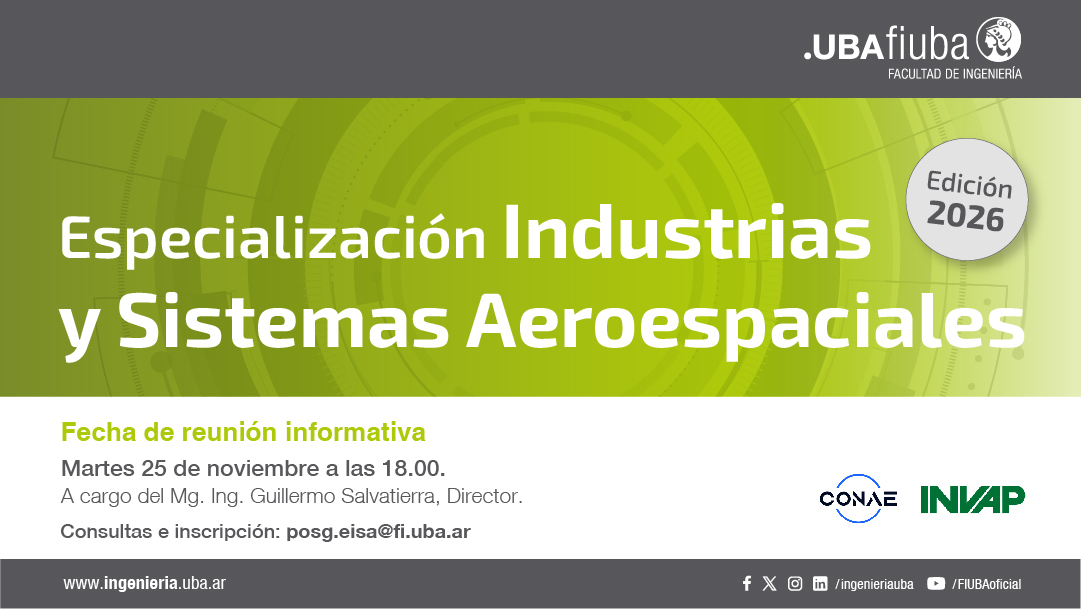 .UBAfiuba
FACULTAD DE INGENIERÍA

Edición 2026

Especialización Industrias y Sistemas Aeroespaciales

Fecha de reunión informativa
Martes 25 de noviembre a las 18.00.
A cargo del Mg. Ing. Guillermo Salvatierra, Director.
Consultas e inscripción: posg.eisa@fi.uba.ar

CONAE INVAP

www.ingenieria.uba.ar

/ingenieriauba /FIUBAoficial